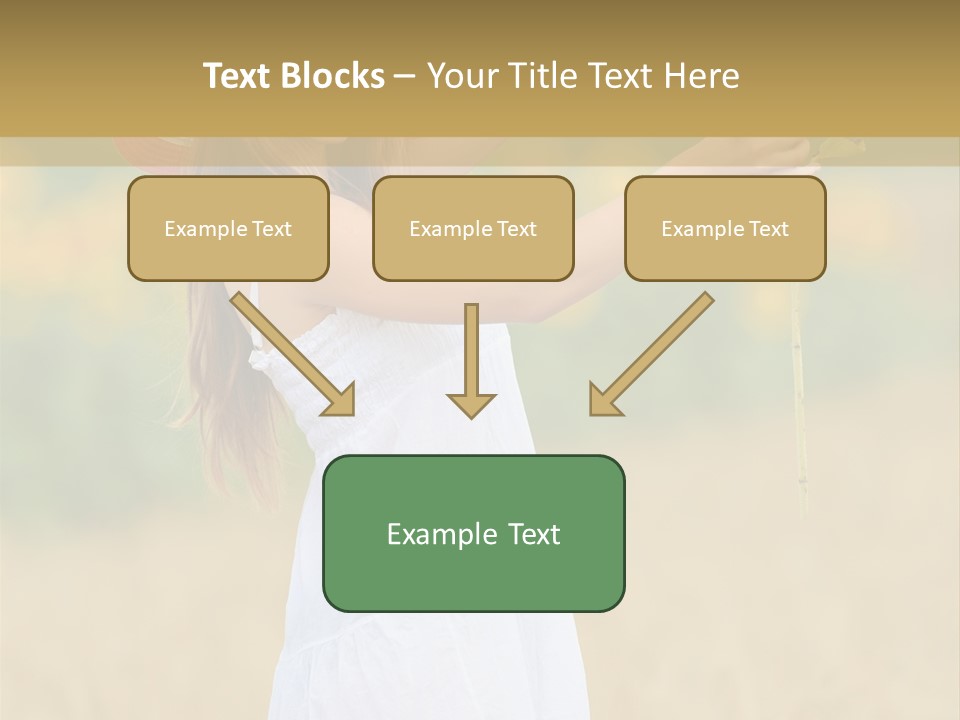 Text Blocks – Your Title Text Here

Example Text

Example Text

Example Text

Example Text